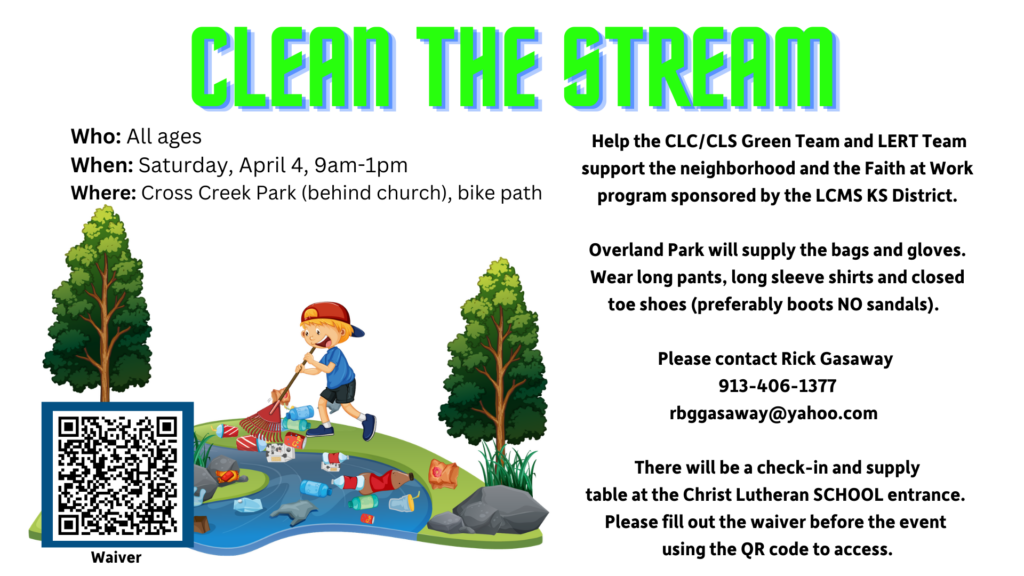 CLEAN THE STREAM

Who: All ages
When: Saturday, April 4, 9am-1pm
Where: Cross Creek Park (behind church), bike path

Waiver

Help the CLC/CLS Green Team and LERT Team support the neighborhood and the Faith at Work program sponsored by the LCMS KS District.

Overland Park will supply the bags and gloves. Wear long pants, long sleeve shirts and closed toe shoes (preferably boots NO sandals).

Please contact Rick Gasaway
913-406-1377
rbggasaway@yahoo.com

There will be a check-in and supply table at the Christ Lutheran SCHOOL entrance. Please fill out the waiver before the event using the QR code to access.